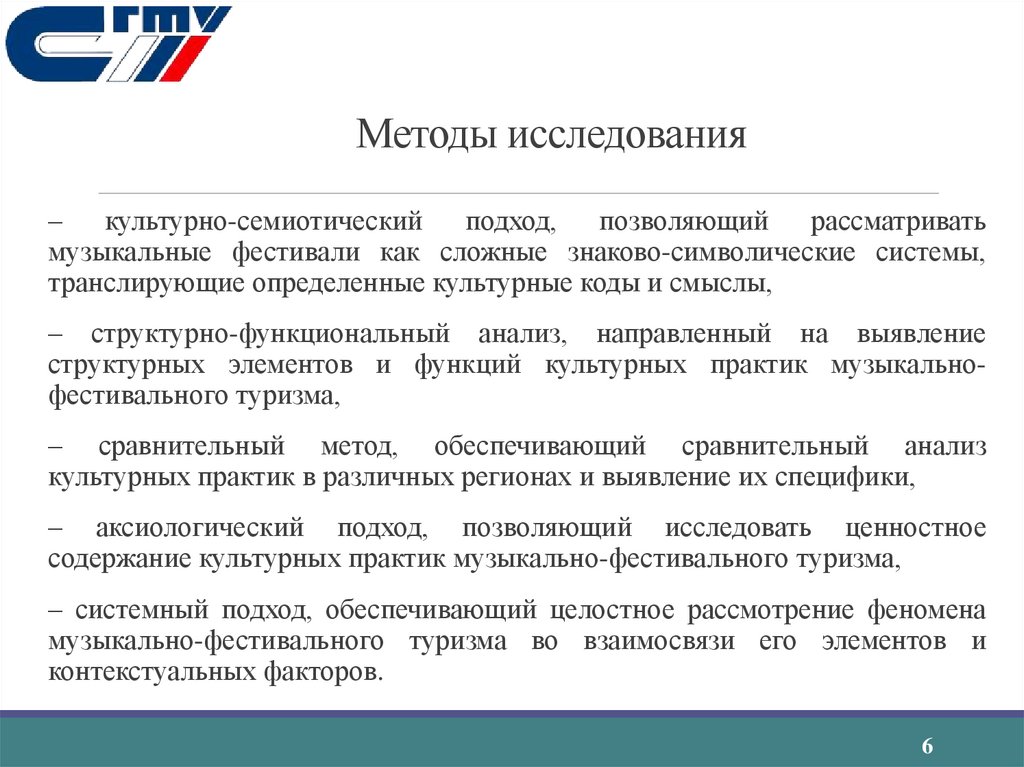 СГМУ

Методы исследования

– культурно-семиотический подход, позволяющий рассматривать музыкальные фестивали как сложные знаково-символические системы, транслирующие определенные культурные коды и смыслы,

– структурно-функциональный анализ, направленный на выявление структурных элементов и функций культурных практик музыкально-фестивального туризма,

– сравнительный метод, обеспечивающий сравнительный анализ культурных практик в различных регионах и выявление их специфики,

– аксиологический подход, позволяющий исследовать ценностное содержание культурных практик музыкально-фестивального туризма,

– системный подход, обеспечивающий целостное рассмотрение феномена музыкально-фестивального туризма во взаимосвязи его элементов и контекстуальных факторов.

6